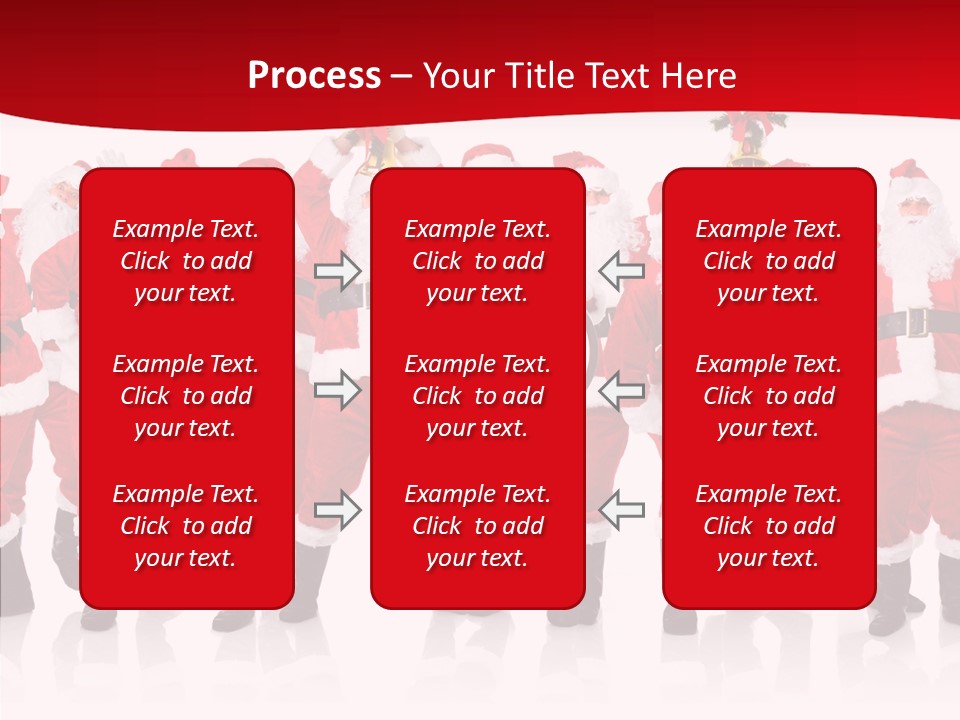 Process – Your Title Text Here

Example Text. Click to add your text.

Example Text. Click to add your text.

Example Text. Click to add your text.

Example Text. Click to add your text.

Example Text. Click to add your text.

Example Text. Click to add your text.

Example Text. Click to add your text.

Example Text. Click to add your text.

Example Text. Click to add your text.